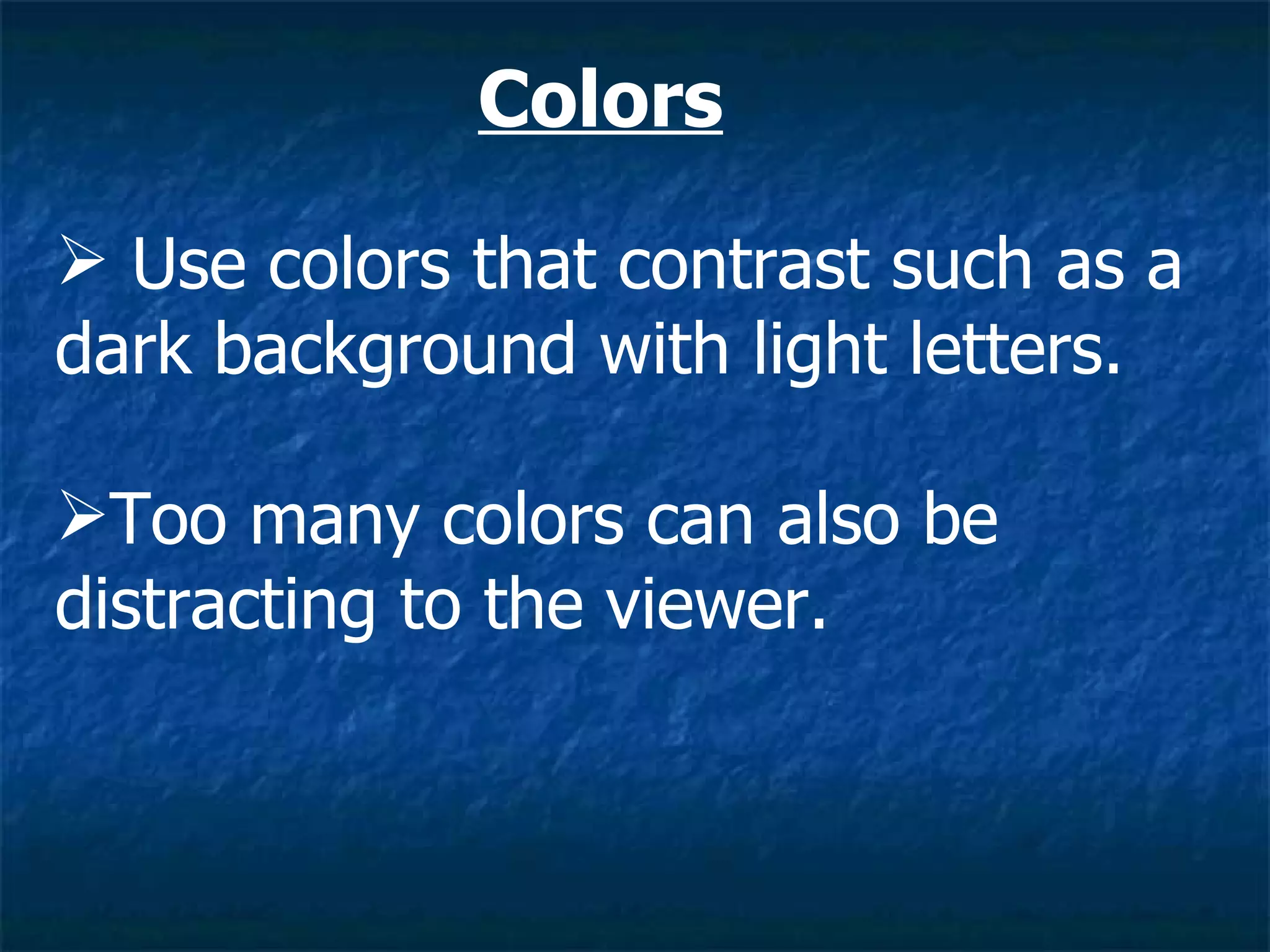 Colors

➢ Use colors that contrast such as a dark background with light letters.

➢Too many colors can also be distracting to the viewer.